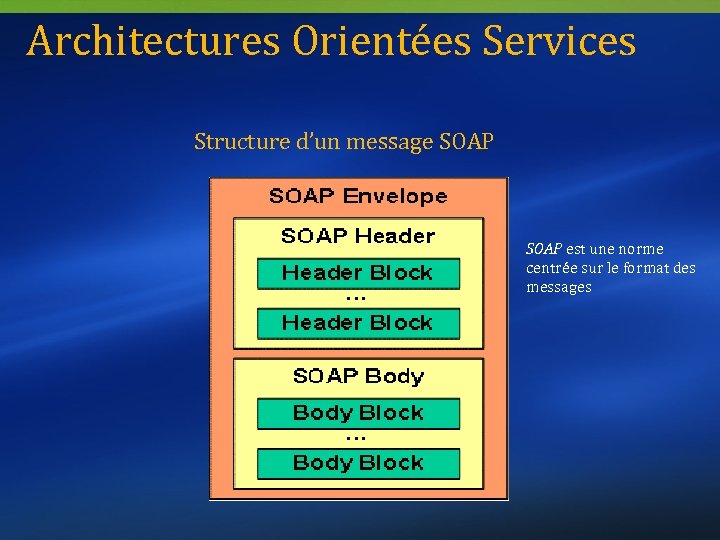 Architectures Orientées Services

Structure d'un message SOAP

SOAP Envelope

SOAP Header

Header Block

...

Header Block

SOAP Body

Body Block

...

Body Block

SOAP est une norme centrée sur le format des messages